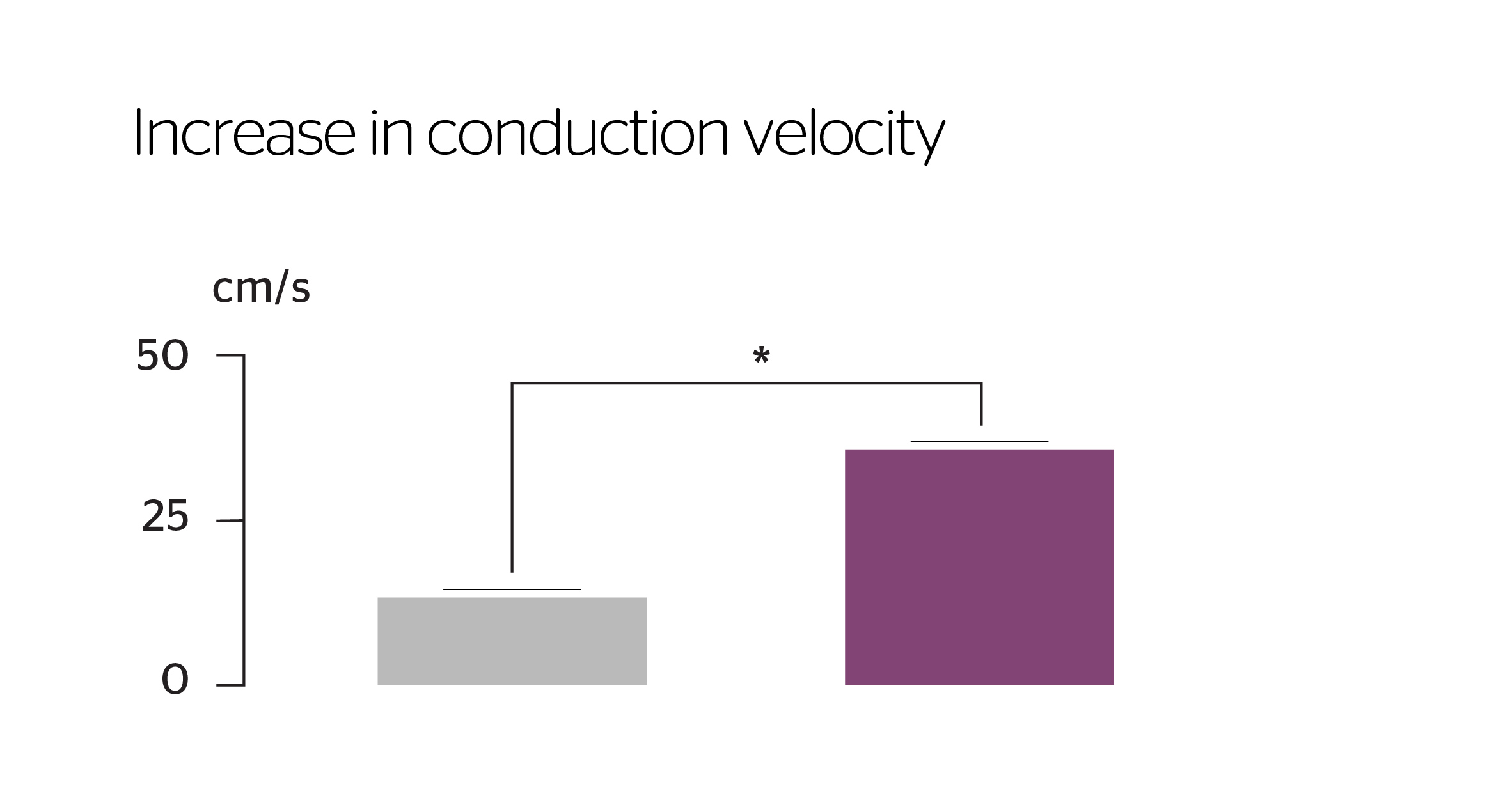 Increase in conduction velocity

cm/s

50

25

0

*